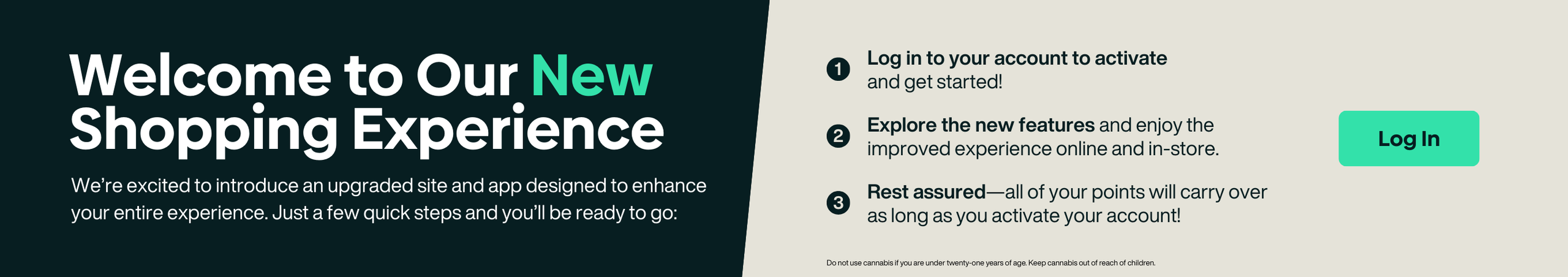 Welcome to Our New Shopping Experience

We're excited to introduce an upgraded site and app designed to enhance your entire experience. Just a few quick steps and you'll be ready to go:

1 Log in to your account to activate and get started!

2 Explore the new features and enjoy the improved experience online and in-store.

3 Rest assured—all of your points will carry over as long as you activate your account!

Log In

Do not use cannabis if you are under twenty-one years of age. Keep cannabis out of reach of children.